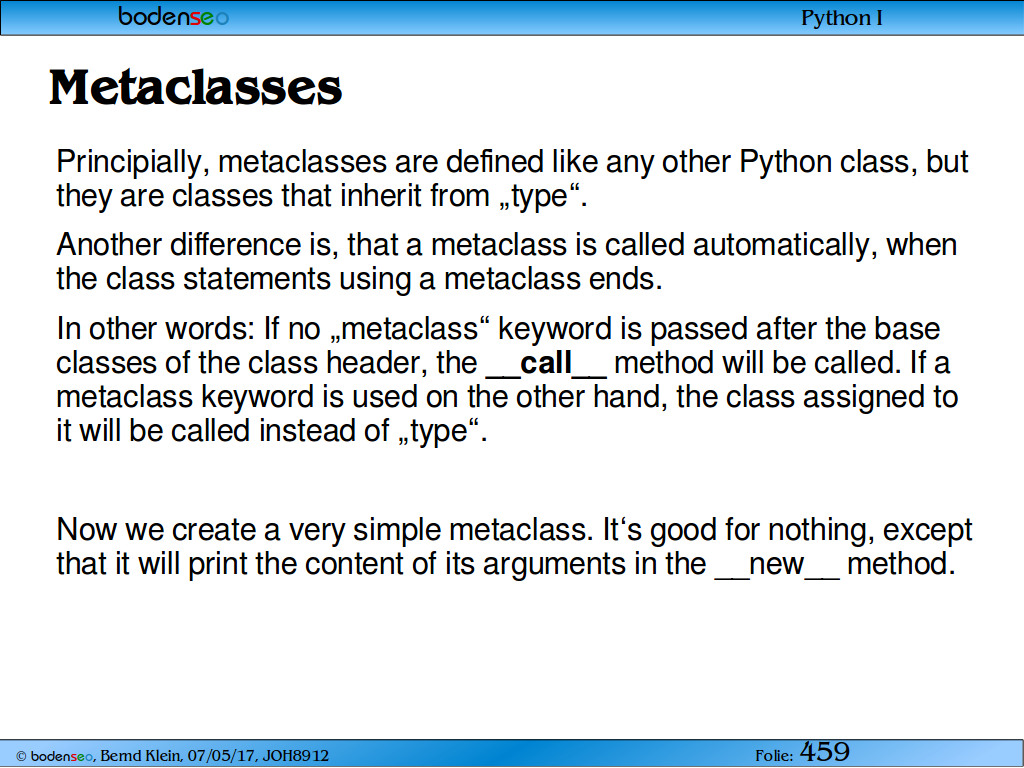 bodenseo

Python I

Metaclasses

Principially, metaclasses are defined like any other Python class, but they are classes that inherit from „type“.

Another difference is, that a metaclass is called automatically, when the class statements using a metaclass ends.

In other words: If no „metaclass“ keyword is passed after the base classes of the class header, the __call__ method will be called. If a metaclass keyword is used on the other hand, the class assigned to it will be called instead of „type“.

Now we create a very simple metaclass. It‘s good for nothing, except that it will print the content of its arguments in the __new__ method.

© bodenseo, Bernd Klein, 07/05/17, JOH8912

Folie: 459